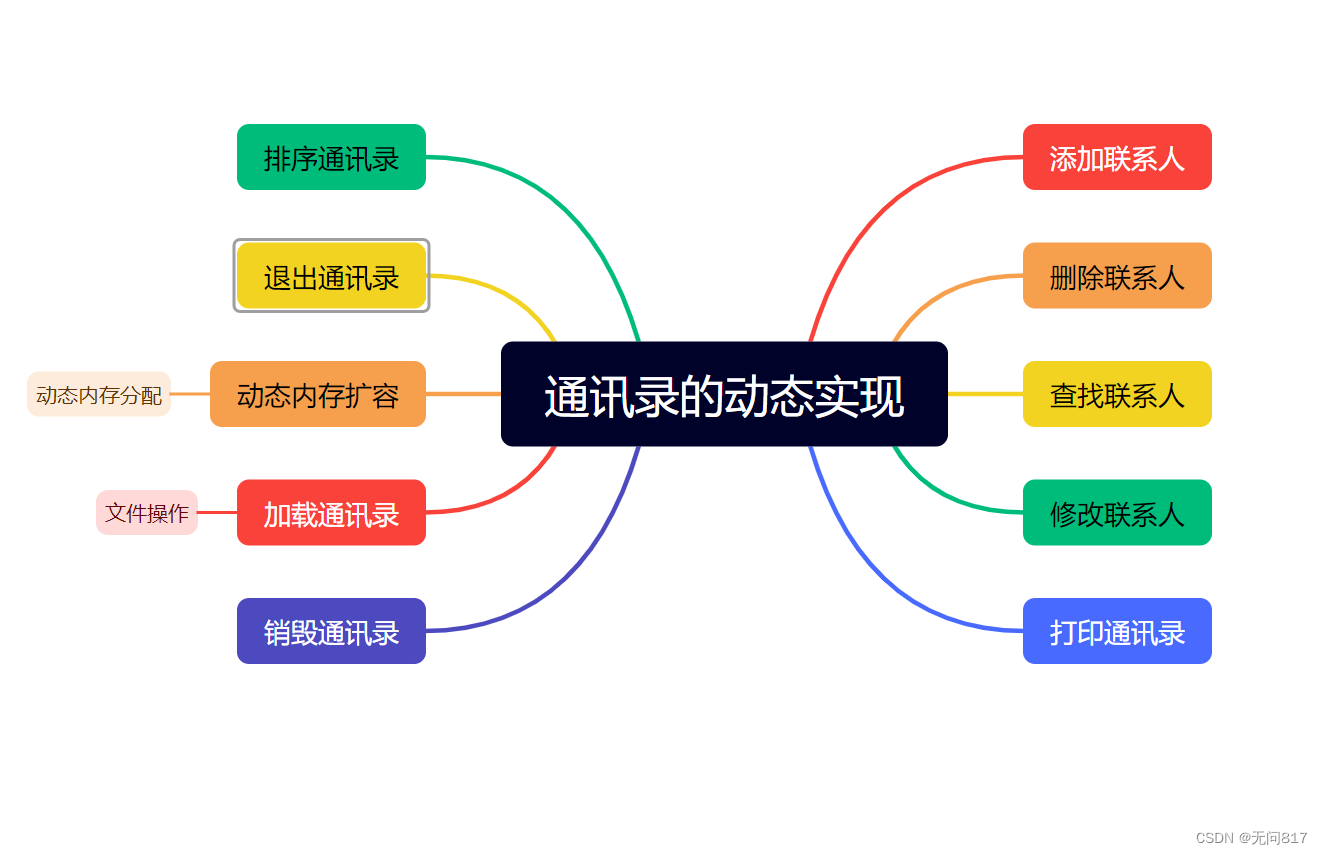 通讯录的动态实现

排序通讯录

退出通讯录

动态内存扩容

动态内存分配

加载通讯录

文件操作

销毁通讯录

添加联系人

删除联系人

查找联系人

修改联系人

打印通讯录

CSDN @无问817